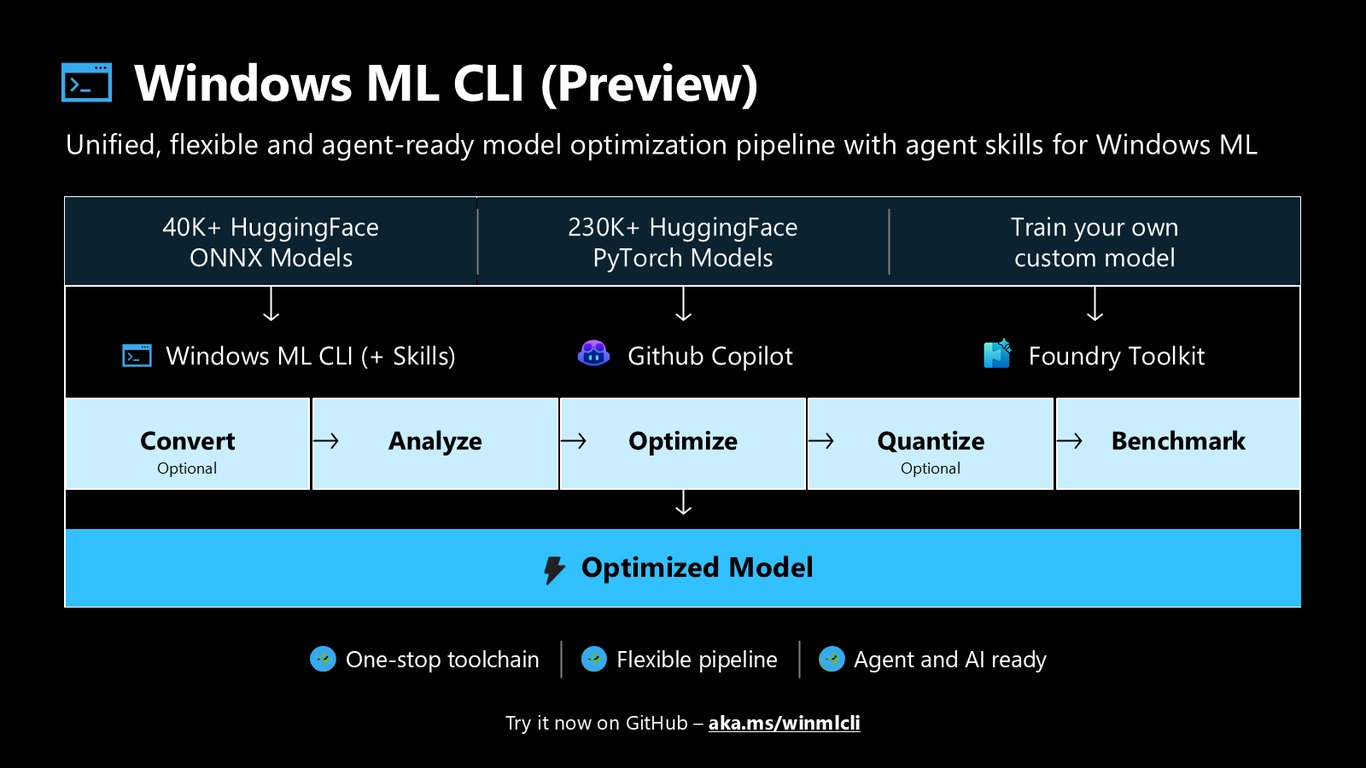 Windows ML CLI (Preview)

Unified, flexible and agent-ready model optimization pipeline with agent skills for Windows ML

40K+ HuggingFace ONNX Models

230K+ HuggingFace PyTorch Models

Train your own custom model

↓ ↓ ↓

Windows ML CLI (+ Skills)

Github Copilot

Foundry Toolkit

Convert
Optional

→ Analyze

→ Optimize

→ Quantize
Optional

→ Benchmark

↓

Optimized Model

One-stop toolchain

Flexible pipeline

Agent and AI ready

Try it now on GitHub – aka.ms/winmlcli